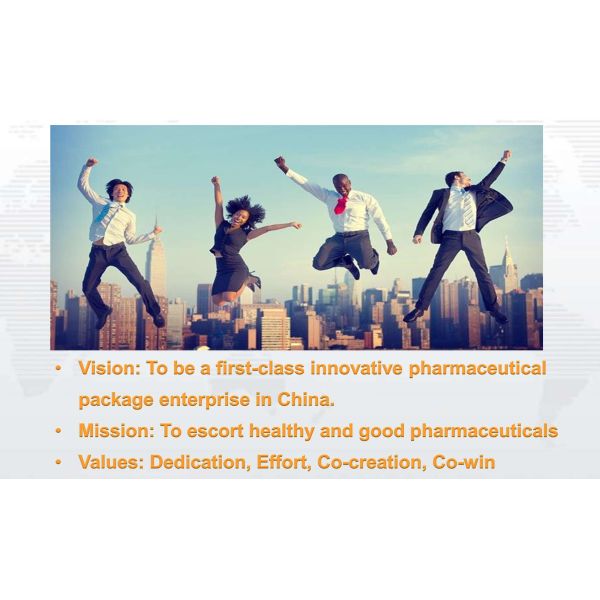 • Vision: To be a first-class innovative pharmaceutical package enterprise in China.
• Mission: To escort healthy and good pharmaceuticals
• Values: Dedication, Effort, Co-creation, Co-win